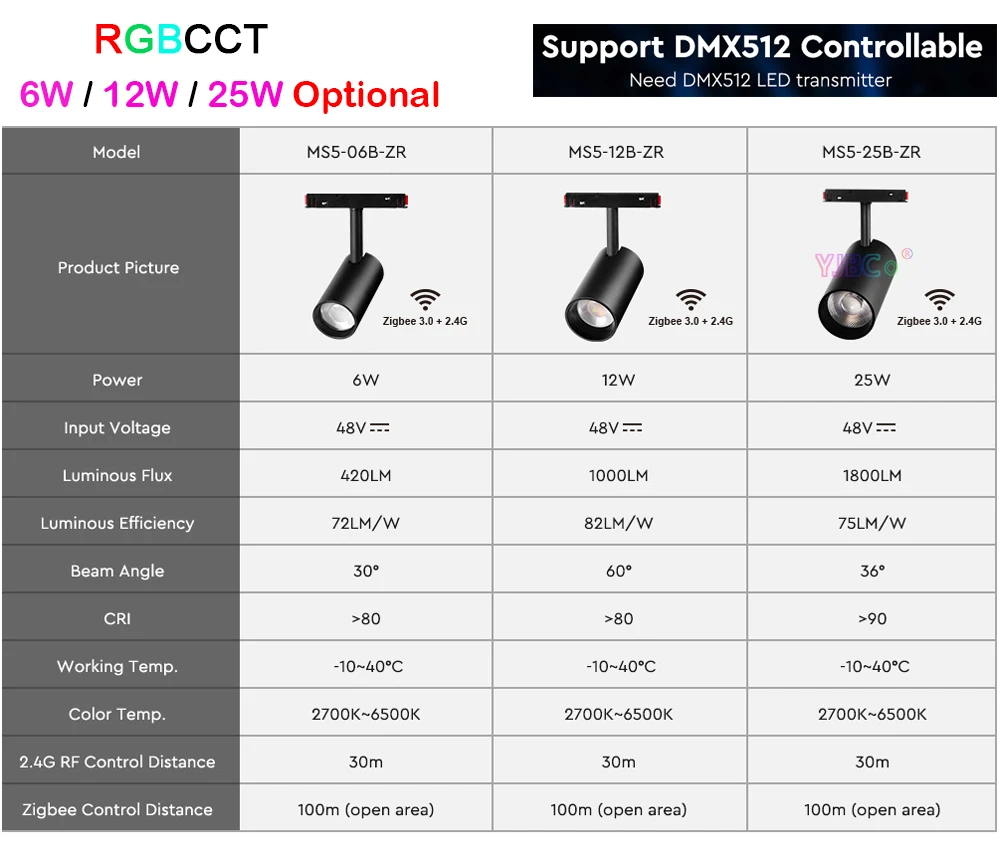 RGBCCT
6W / 12W / 25W Optional

Support DMX512 Controllable
Need DMX512 LED transmitter

| Model | MS5-06B-ZR | MS5-12B-ZR | MS5-25B-ZR |
|---|---|---|---|
| Product Picture | Zigbee 3.0 + 2.4G | Zigbee 3.0 + 2.4G | YJBCo® Zigbee 3.0 + 2.4G |
| Power | 6W | 12W | 25W |
| Input Voltage | 48V ⎓ | 48V ⎓ | 48V ⎓ |
| Luminous Flux | 420LM | 1000LM | 1800LM |
| Luminous Efficiency | 72LM/W | 82LM/W | 75LM/W |
| Beam Angle | 30° | 60° | 36° |
| CRI | >80 | >80 | >90 |
| Working Temp. | -10~40°C | -10~40°C | -10~40°C |
| Color Temp. | 2700K~6500K | 2700K~6500K | 2700K~6500K |
| 2.4G RF Control Distance | 30m | 30m | 30m |
| Zigbee Control Distance | 100m (open area) | 100m (open area) | 100m (open area) |